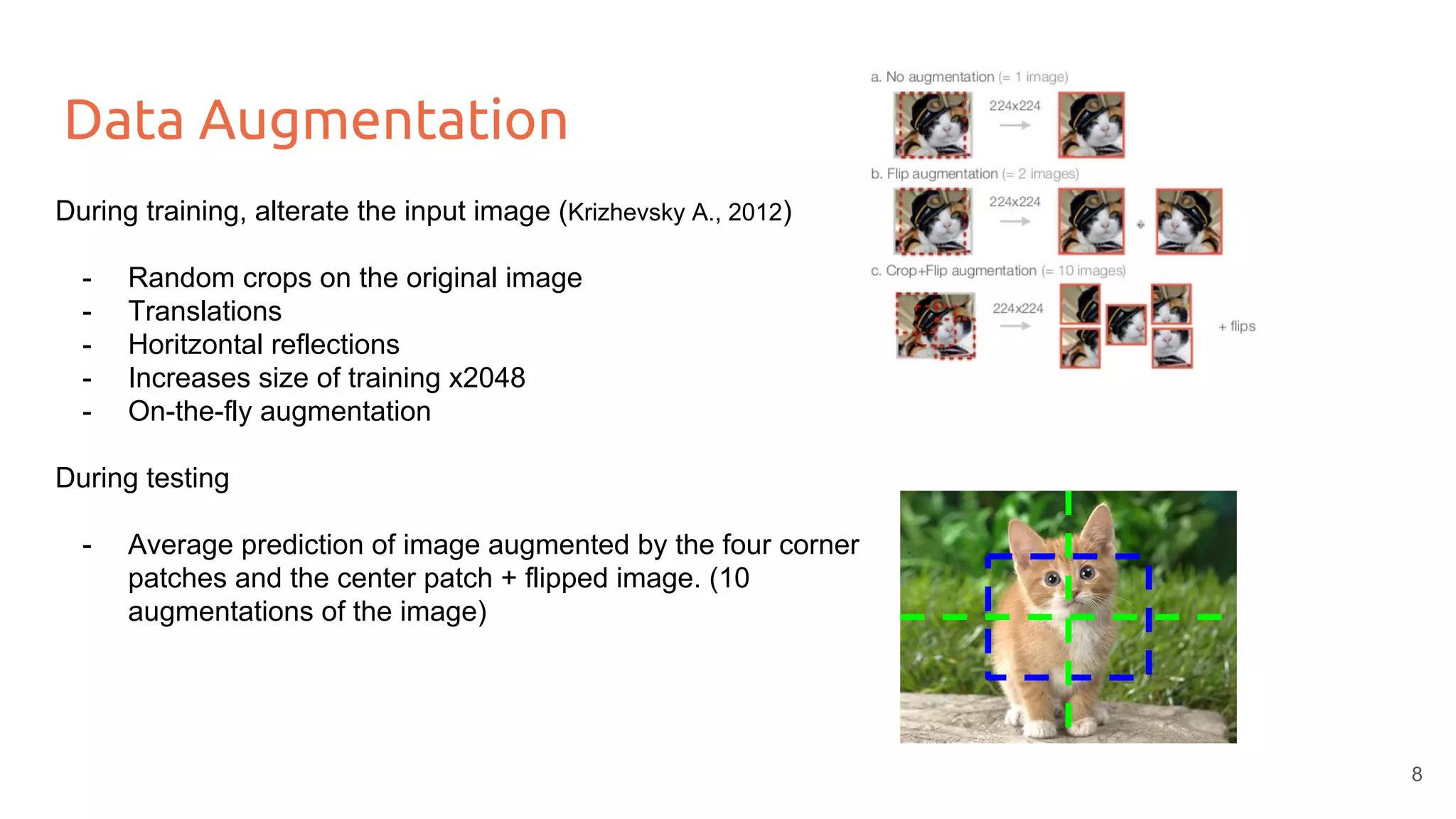 Data Augmentation

During training, alterate the input image (Krizhevsky A., 2012)

- Random crops on the original image
- Translations
- Horitzontal reflections
- Increases size of training x2048
- On-the-fly augmentation

During testing

- Average prediction of image augmented by the four corner patches and the center patch + flipped image. (10 augmentations of the image)

a. No augmentation (= 1 image)
224x224
b. Flip augmentation (= 2 images)
224x224
+
c. Crop+Flip augmentation (= 10 images)
224x224
+ flips

8